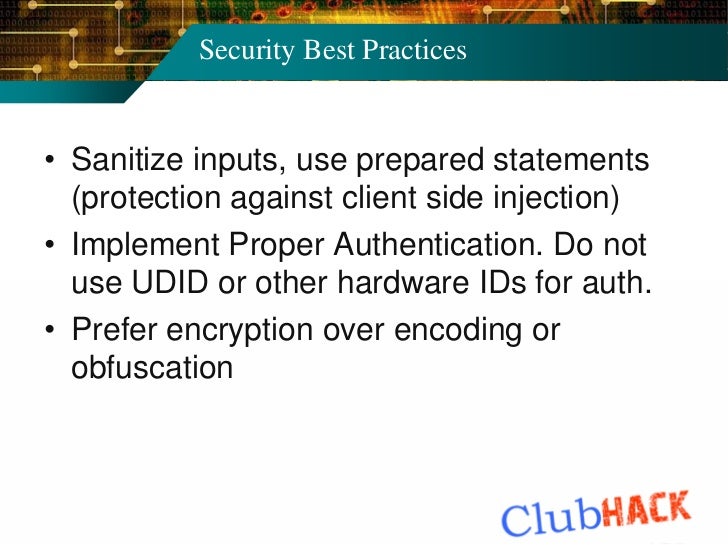 Security Best Practices

• Sanitize inputs, use prepared statements (protection against client side injection)

• Implement Proper Authentication. Do not use UDID or other hardware IDs for auth.

• Prefer encryption over encoding or obfuscation

ClubHACK